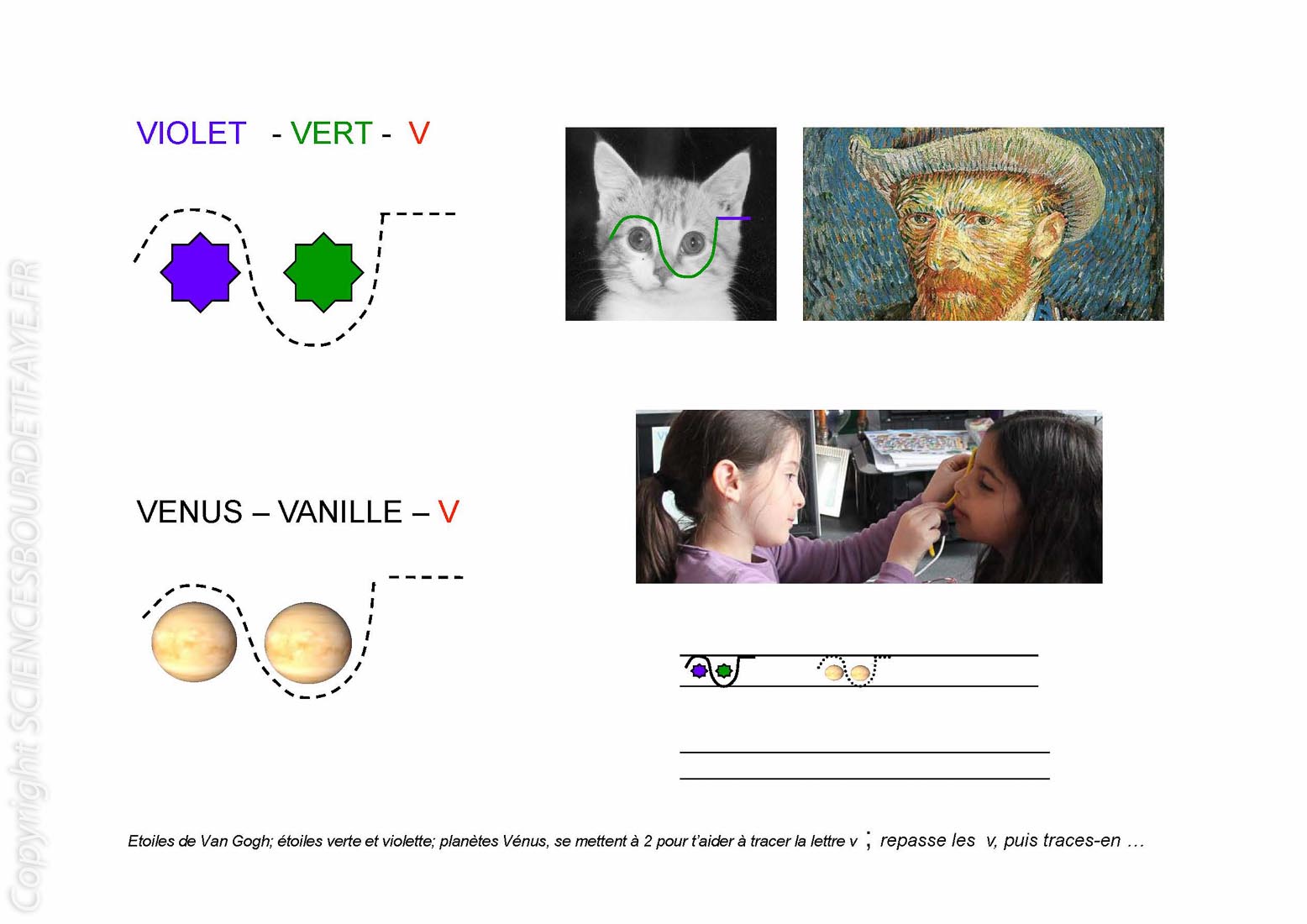 VIOLET - VERT - V

VENUS – VANILLE – V

Etoiles de Van Gogh; étoiles verte et violette; planètes Vénus, se mettent à 2 pour t'aider à tracer la lettre v ; repasse les v, puis traces-en …

Copyright SCIENCESBOURDETFAYE.FR